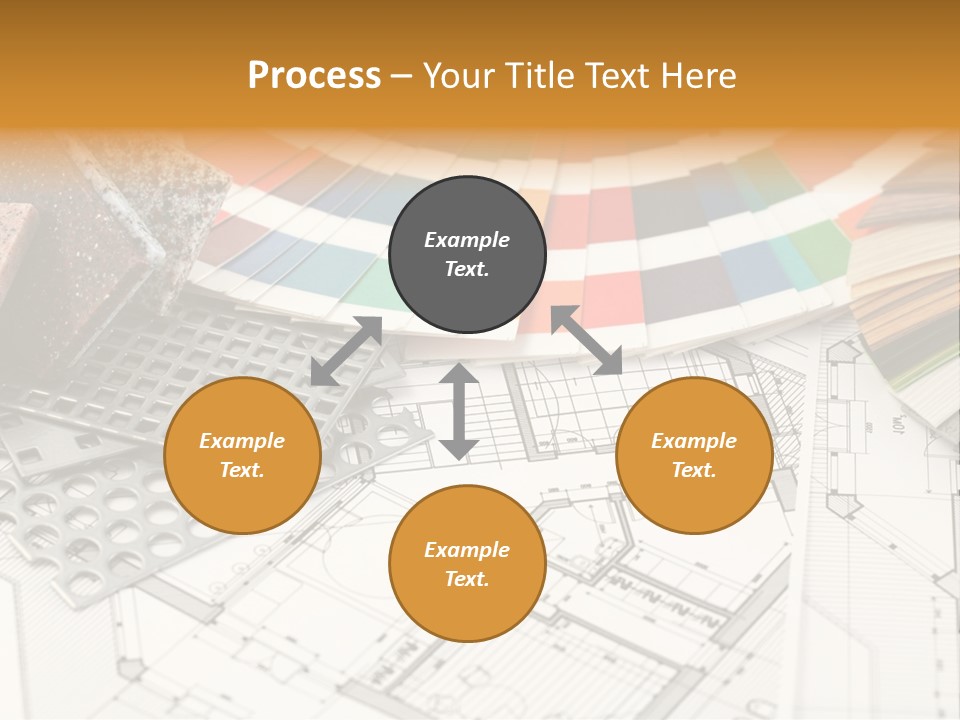 Process – Your Title Text Here

Example Text.

Example Text.

Example Text.

Example Text.